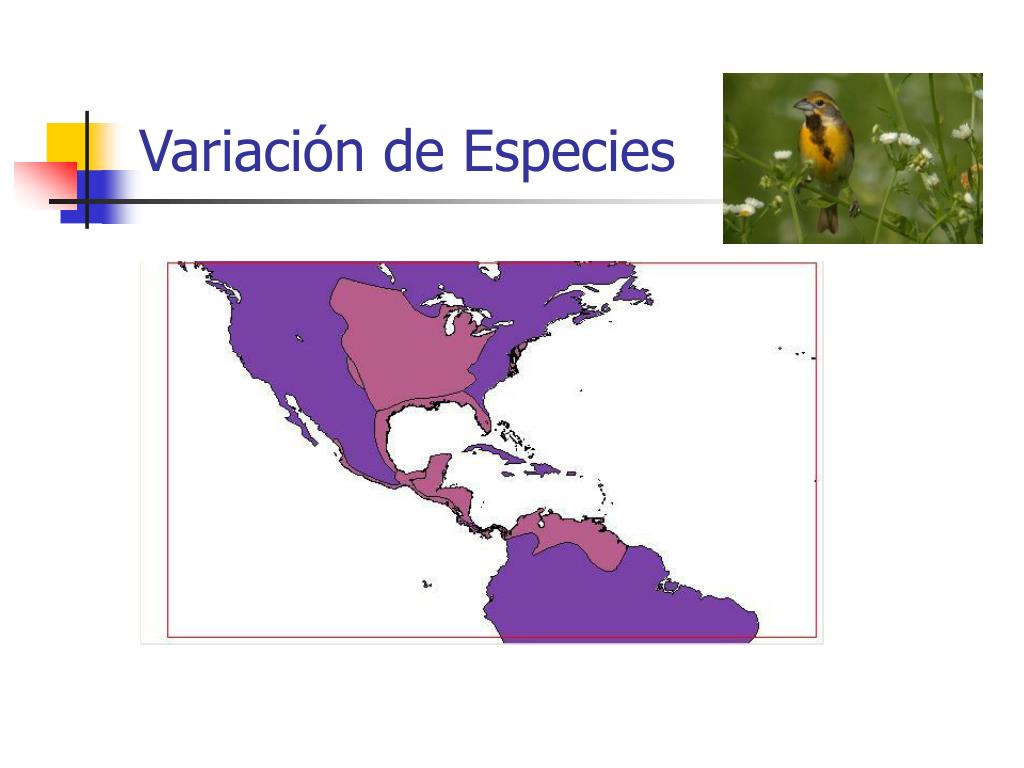 Variación de Especies